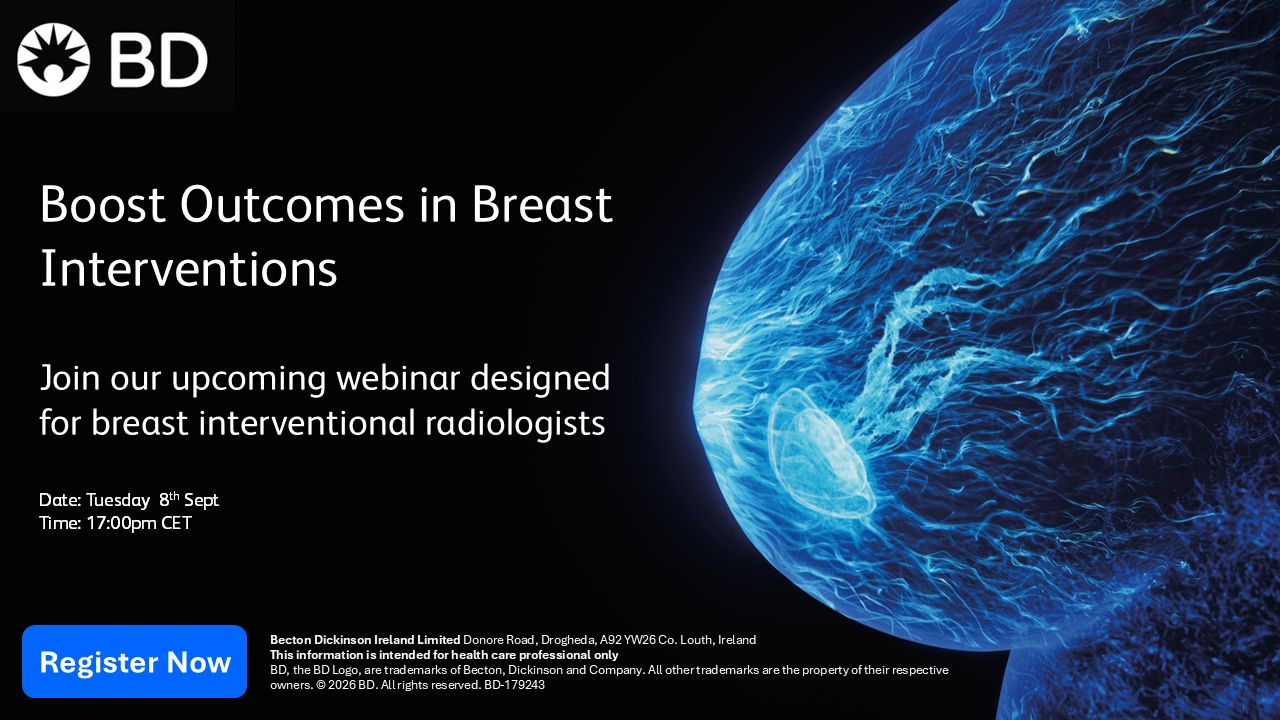 BD

Boost Outcomes in Breast Interventions

Join our upcoming webinar designed for breast interventional radiologists

Date: Tuesday 8$^{th}$ Sept
Time: 17:00pm CET

Register Now

Becton Dickinson Ireland Limited Donore Road, Drogheda, A92 YW26 Co. Louth, Ireland
This information is intended for health care professional only
BD, the BD Logo, are trademarks of Becton, Dickinson and Company. All other trademarks are the property of their respective owners. © 2026 BD. All rights reserved. BD-179243